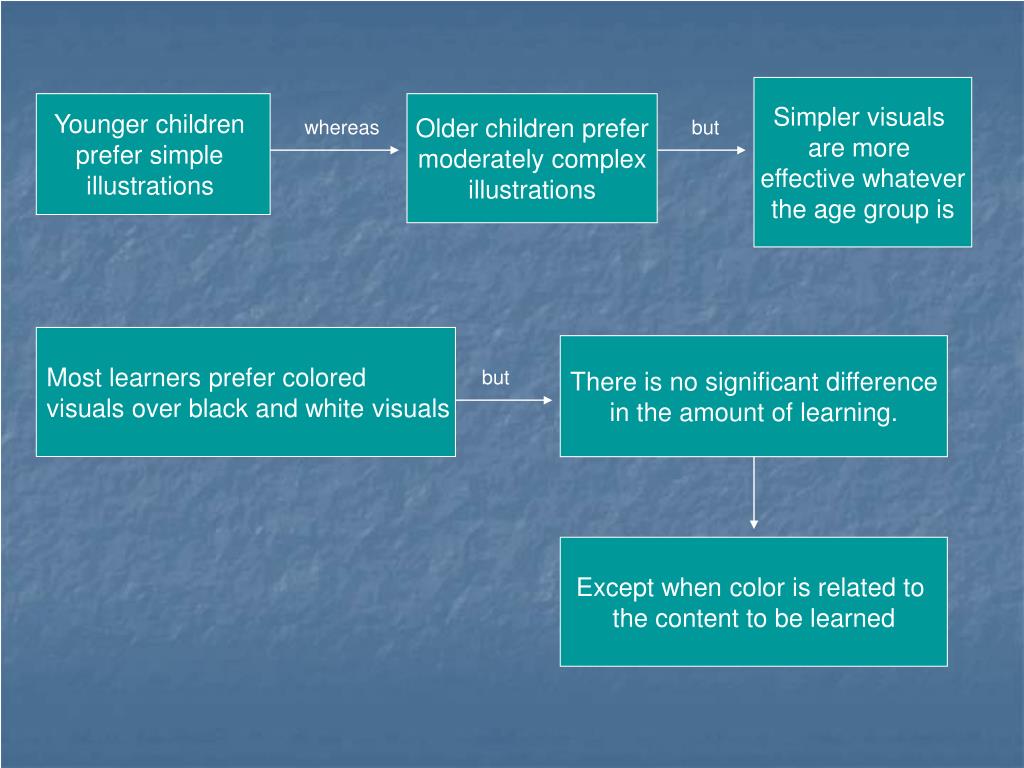 Younger children prefer simple illustrations

whereas

Older children prefer moderately complex illustrations

but

Simpler visuals are more effective whatever the age group is

Most learners prefer colored visuals over black and white visuals

but

There is no significant difference in the amount of learning.

Except when color is related to the content to be learned